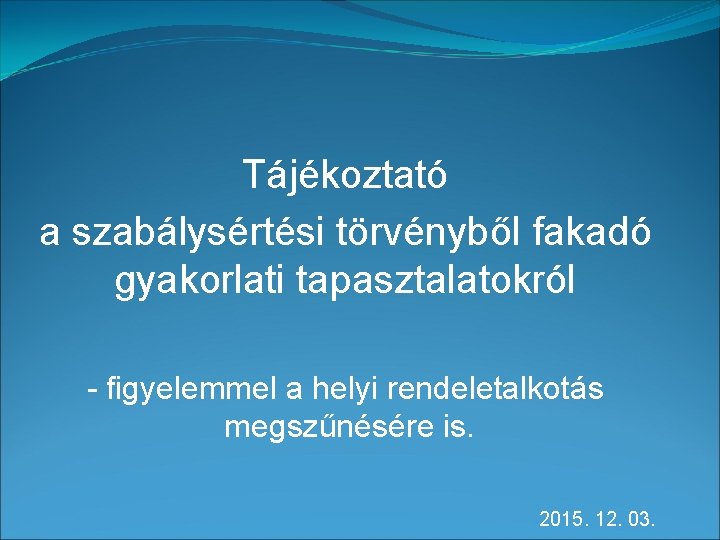 Tájékoztató
a szabálysértési törvényből fakadó gyakorlati tapasztalatokról

- figyelemmel a helyi rendeletalkotás megszűnésére is.

2015. 12. 03.